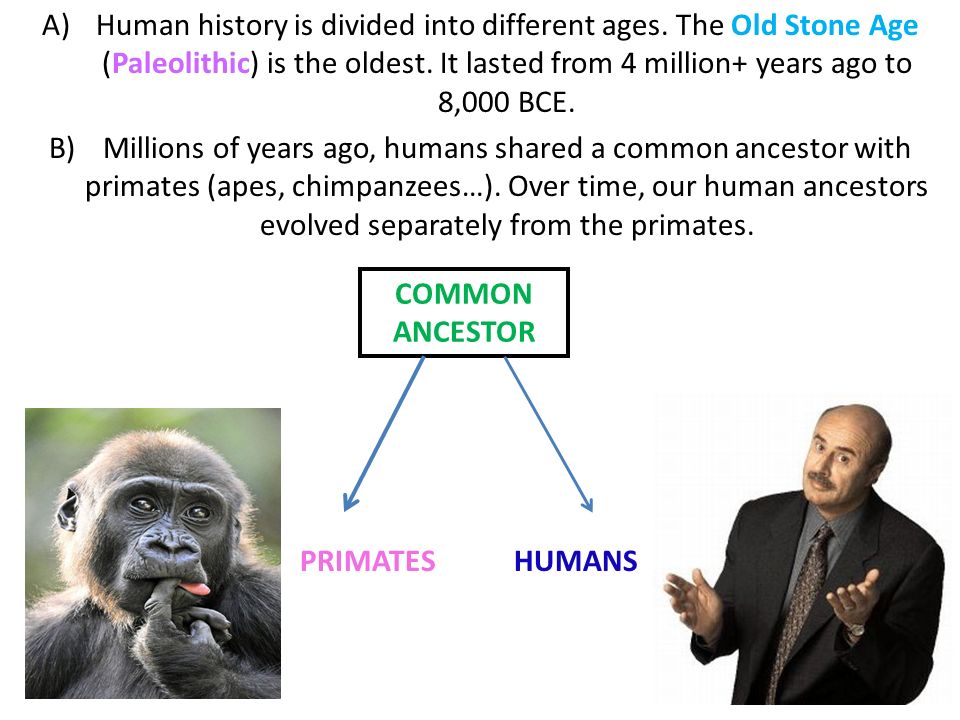 A) Human history is divided into different ages. The Old Stone Age (Paleolithic) is the oldest. It lasted from 4 million+ years ago to 8,000 BCE.

B) Millions of years ago, humans shared a common ancestor with primates (apes, chimpanzees…). Over time, our human ancestors evolved separately from the primates.

COMMON ANCESTOR

PRIMATES

HUMANS